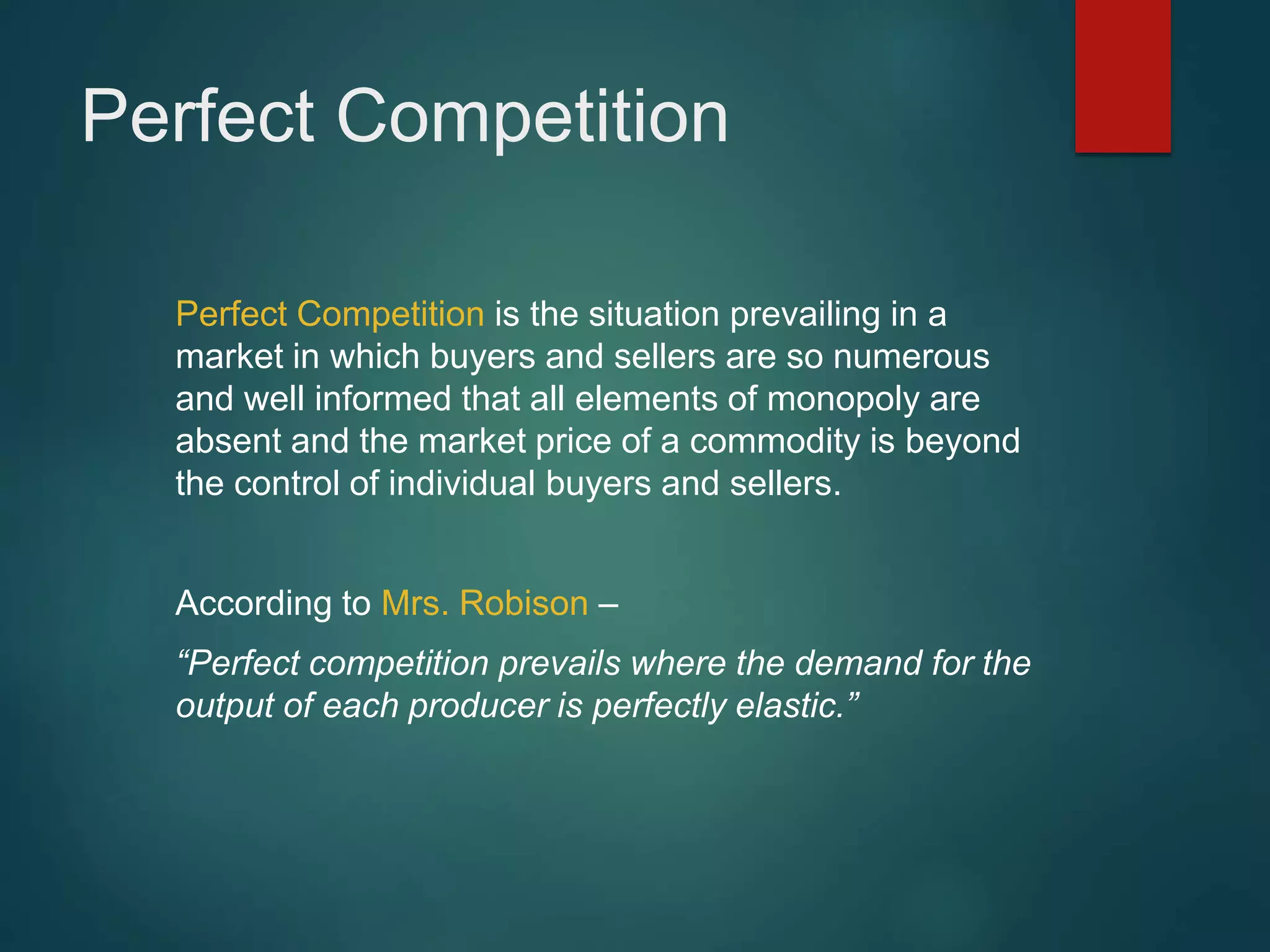 Perfect Competition

Perfect Competition is the situation prevailing in a market in which buyers and sellers are so numerous and well informed that all elements of monopoly are absent and the market price of a commodity is beyond the control of individual buyers and sellers.

According to Mrs. Robison –

“Perfect competition prevails where the demand for the output of each producer is perfectly elastic.”